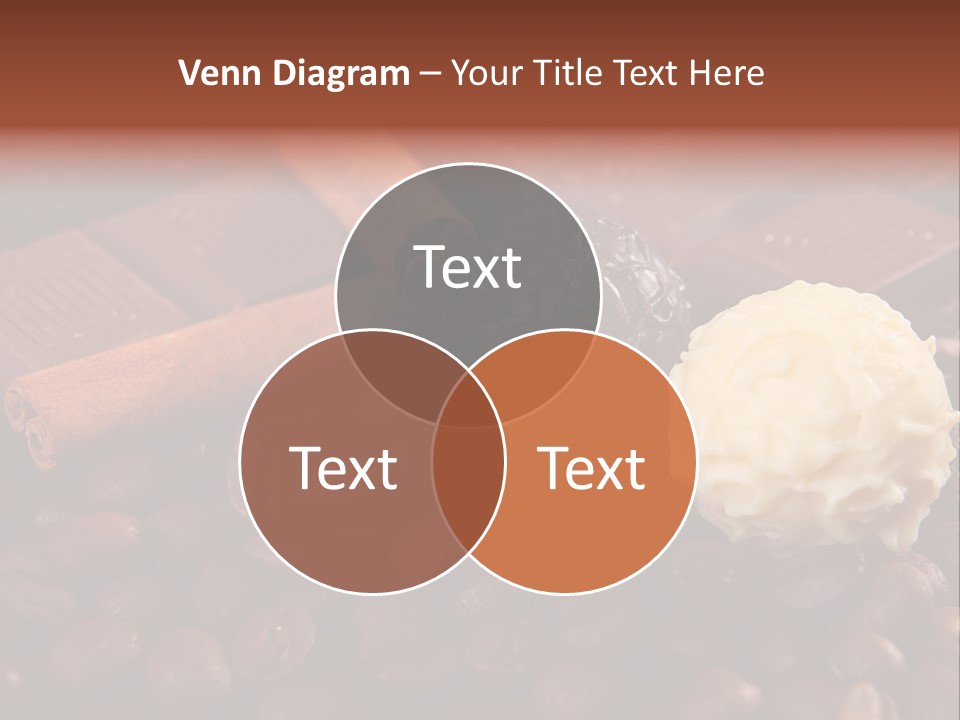 Venn Diagram – Your Title Text Here

Text

Text

Text